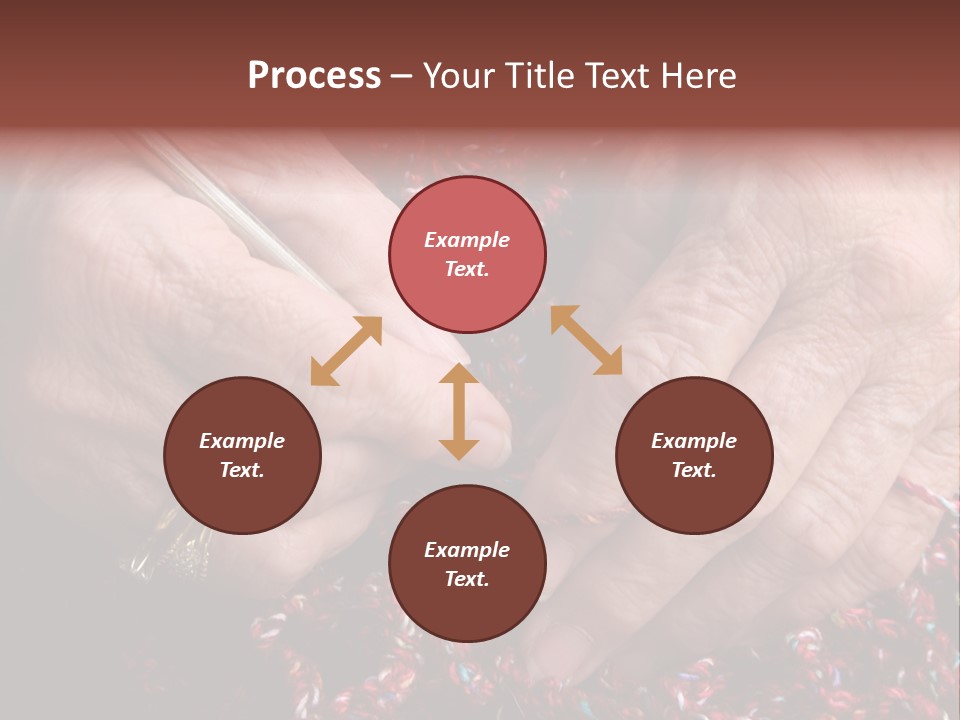 Process – Your Title Text Here

Example Text.

Example Text.

Example Text.

Example Text.